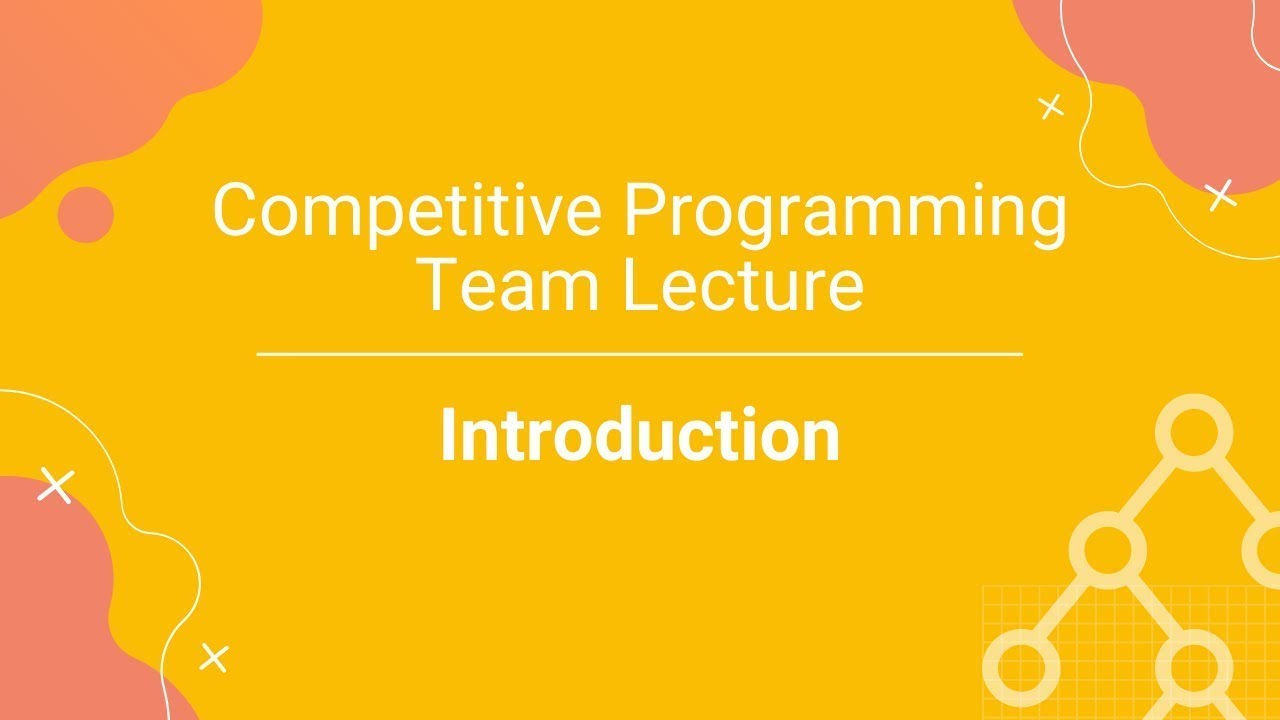 Competitive Programming Team Lecture

Introduction